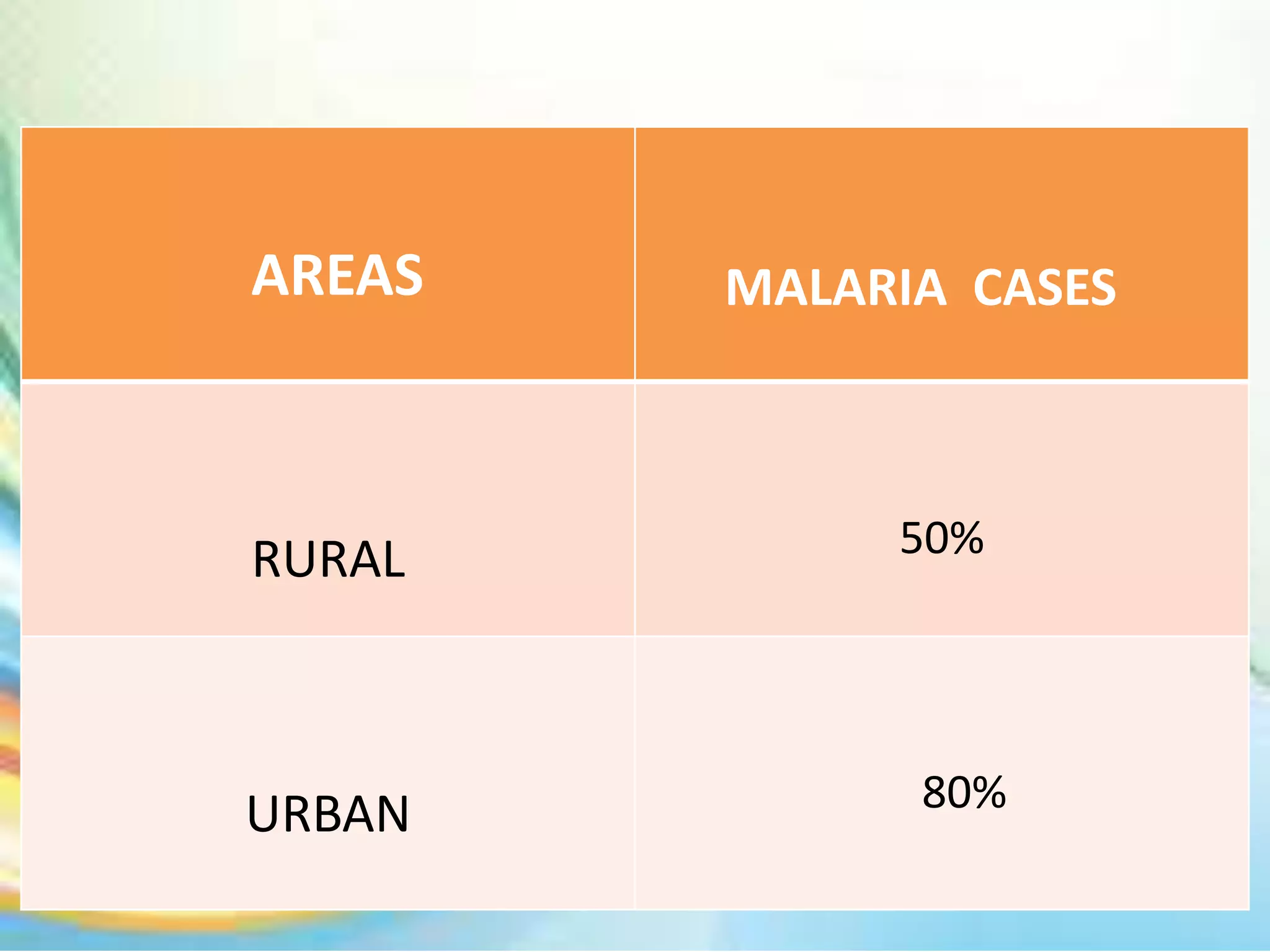 | AREAS | MALARIA CASES |
|---|---|
| RURAL | 50% |
| URBAN | 80% |